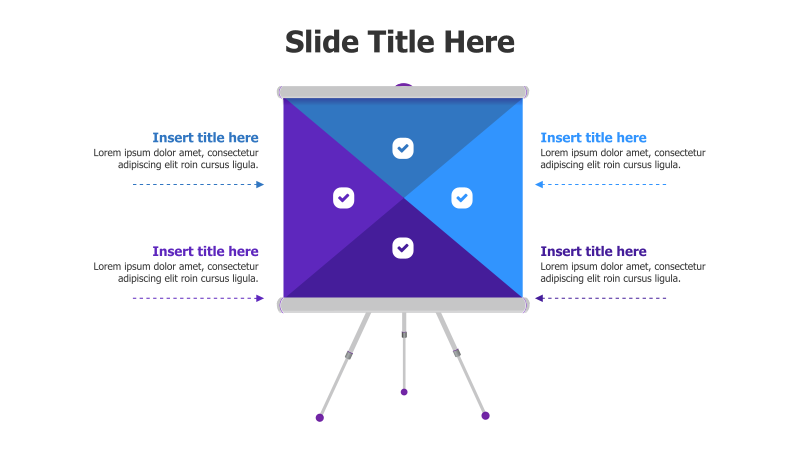 Slide Title Here

Insert title here
Lorem ipsum dolor amet, consectetur adipiscing elit roin cursus ligula.

Insert title here
Lorem ipsum dolor amet, consectetur adipiscing elit roin cursus ligula.

Insert title here
Lorem ipsum dolor amet, consectetur adipiscing elit roin cursus ligula.

Insert title here
Lorem ipsum dolor amet, consectetur adipiscing elit roin cursus ligula.